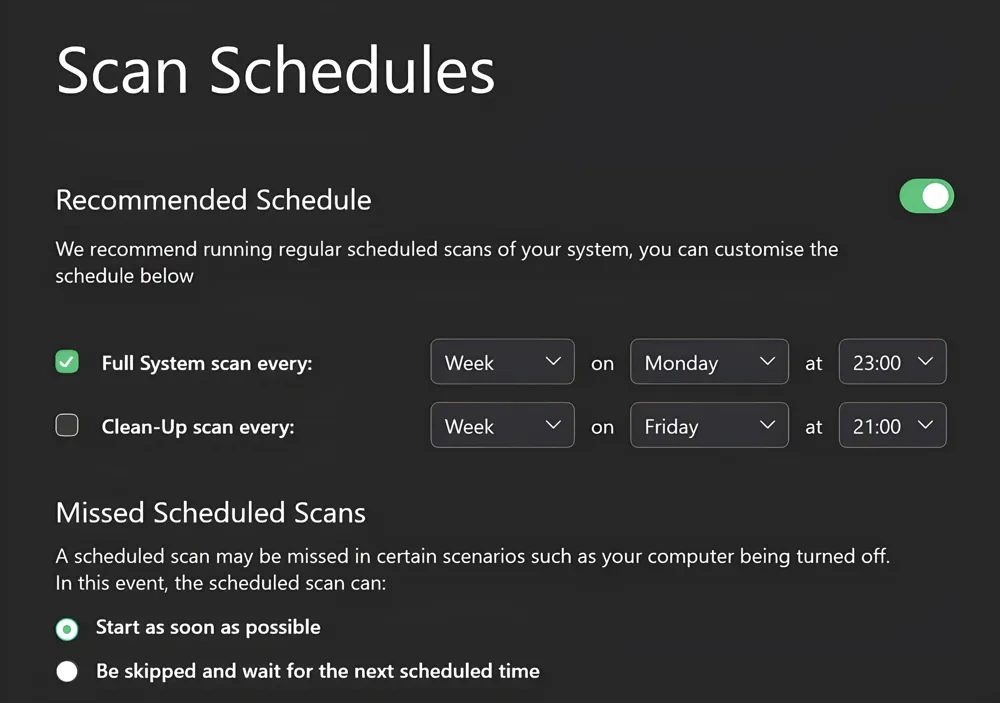 Scan Schedules

Recommended Schedule

We recommend running regular scheduled scans of your system, you can customise the schedule below

Full System scan every: Week on Monday at 23:00

Clean-Up scan every: Week on Friday at 21:00

Missed Scheduled Scans

A scheduled scan may be missed in certain scenarios such as your computer being turned off. In this event, the scheduled scan can:

Start as soon as possible

Be skipped and wait for the next scheduled time